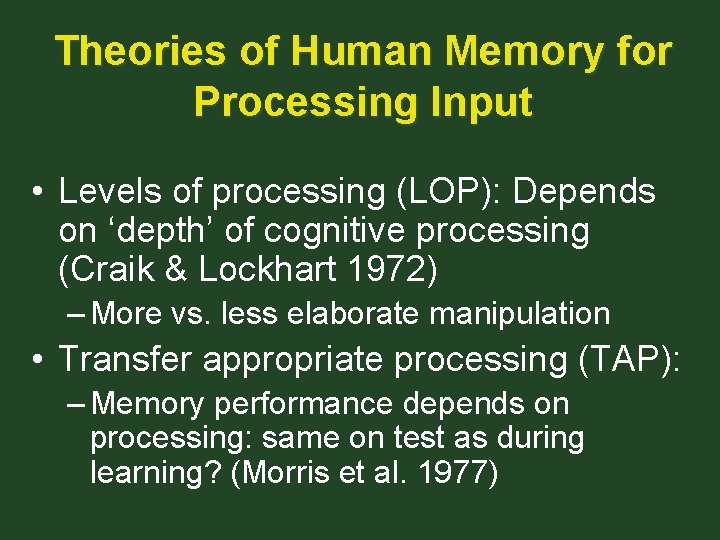 Theories of Human Memory for Processing Input

• Levels of processing (LOP): Depends on ‘depth’ of cognitive processing (Craik & Lockhart 1972)

– More vs. less elaborate manipulation

• Transfer appropriate processing (TAP):

– Memory performance depends on processing: same on test as during learning? (Morris et al. 1977)